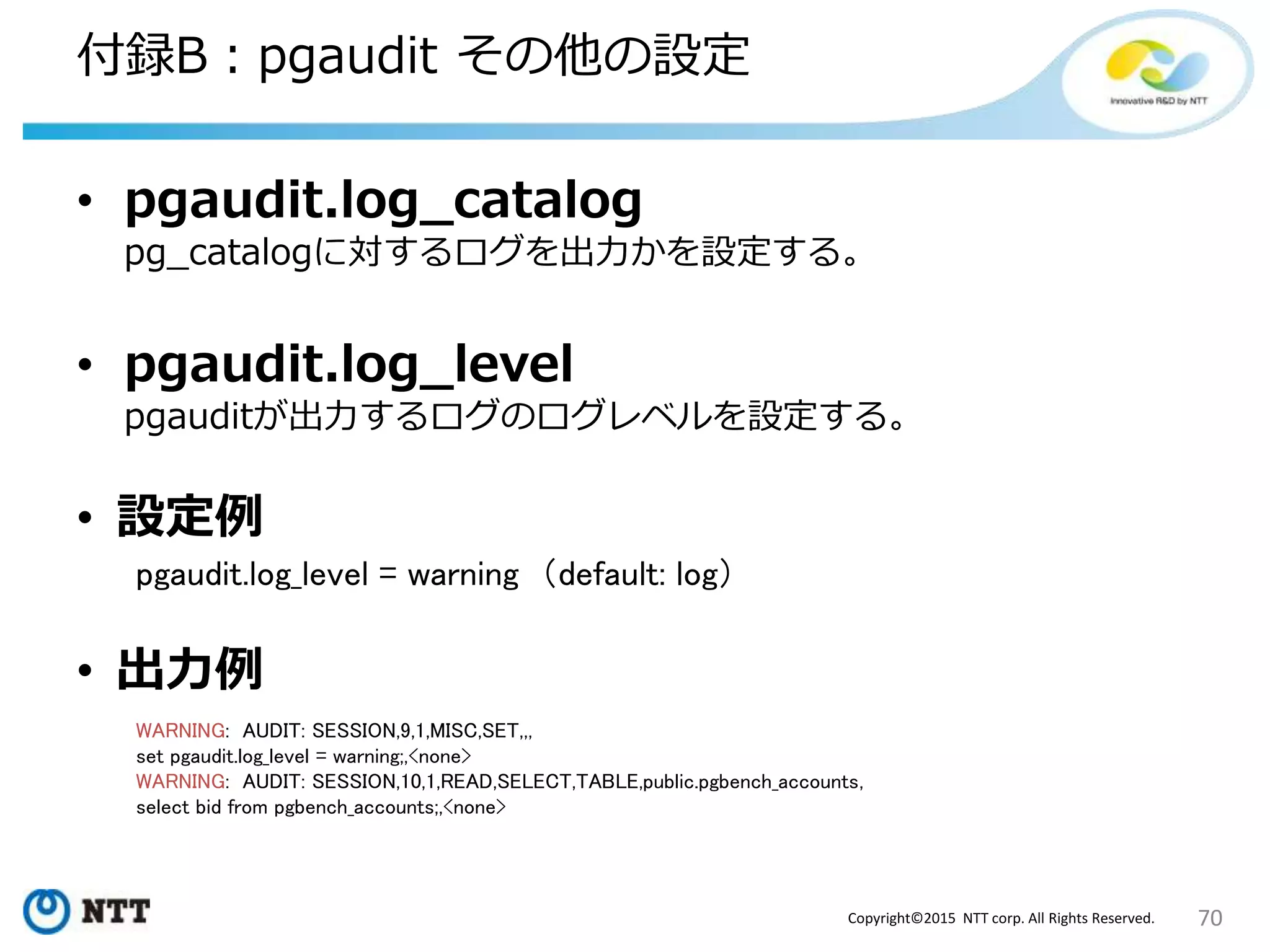 付録B：pgaudit その他の設定

Innovative R&D by NTT

• pgaudit.log_catalog
pg_catalogに対するログを出力かを設定する。

• pgaudit.log_level
pgauditが出力するログのログレベルを設定する。

• 設定例
pgaudit.log_level = warning （default: log）

• 出力例
WARNING: AUDIT: SESSION,9,1,MISC,SET,,,
set pgaudit.log_level = warning;,<none>
WARNING: AUDIT: SESSION,10,1,READ,SELECT,TABLE,public.pgbench_accounts,
select bid from pgbench_accounts;,<none>

NTT

Copyright©2015 NTT corp. All Rights Reserved.

70